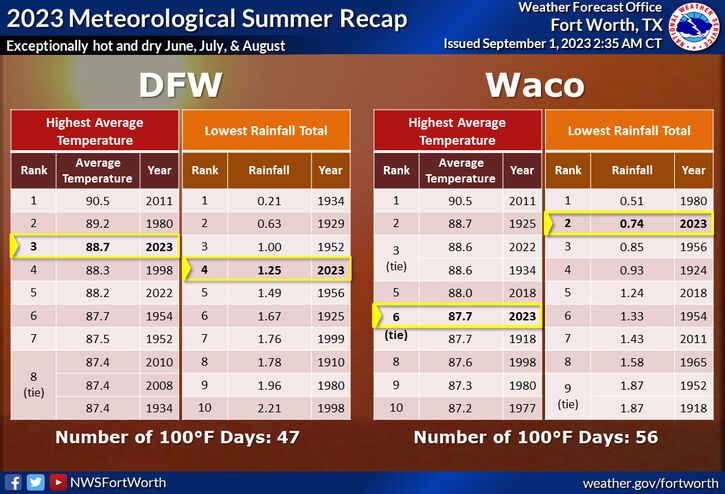 2023 Meteorological Summer Recap
Exceptionally hot and dry June, July, & August

Weather Forecast Office
Fort Worth, TX
Issued September 1, 2023 2:35 AM CT

NATIONAL WEATHER SERVICE

DFW

Highest Average Temperature

| Rank | Average Temperature | Year |
|---|---|---|
| 1 | 90.5 | 2011 |
| 2 | 89.2 | 1980 |
| 3 | 88.7 | 2023 |
| 4 | 88.3 | 1998 |
| 5 | 88.2 | 2022 |
| 6 | 87.7 | 1954 |
| 7 | 87.5 | 1952 |
| 8 (tie) | 87.4 | 2010 |
| | 87.4 | 2008 |
| | 87.4 | 1934 |

Lowest Rainfall Total

| Rank | Rainfall | Year |
|---|---|---|
| 1 | 0.21 | 1934 |
| 2 | 0.63 | 1929 |
| 3 | 1.00 | 1952 |
| 4 | 1.25 | 2023 |
| 5 | 1.49 | 1956 |
| 6 | 1.67 | 1925 |
| 7 | 1.76 | 1999 |
| 8 | 1.78 | 1910 |
| 9 | 1.96 | 1980 |
| 10 | 2.21 | 1998 |

Number of 100°F Days: 47

Waco

Highest Average Temperature

| Rank | Average Temperature | Year |
|---|---|---|
| 1 | 90.5 | 2011 |
| 2 | 88.7 | 1925 |
| 3 (tie) | 88.6 | 2022 |
| | 88.6 | 1934 |
| 5 | 88.0 | 2018 |
| 6 (tie) | 87.7 | 2023 |
| | 87.7 | 1918 |
| 8 | 87.6 | 1998 |
| 9 | 87.3 | 1980 |
| 10 | 87.2 | 1977 |

Lowest Rainfall Total

| Rank | Rainfall | Year |
|---|---|---|
| 1 | 0.51 | 1980 |
| 2 | 0.74 | 2023 |
| 3 | 0.85 | 1956 |
| 4 | 0.93 | 1924 |
| 5 | 1.24 | 2018 |
| 6 | 1.33 | 1954 |
| 7 | 1.43 | 2011 |
| 8 | 1.58 | 1965 |
| 9 (tie) | 1.87 | 1952 |
| | 1.87 | 1918 |

Number of 100°F Days: 56

NWSFortWorth
weather.gov/fortworth